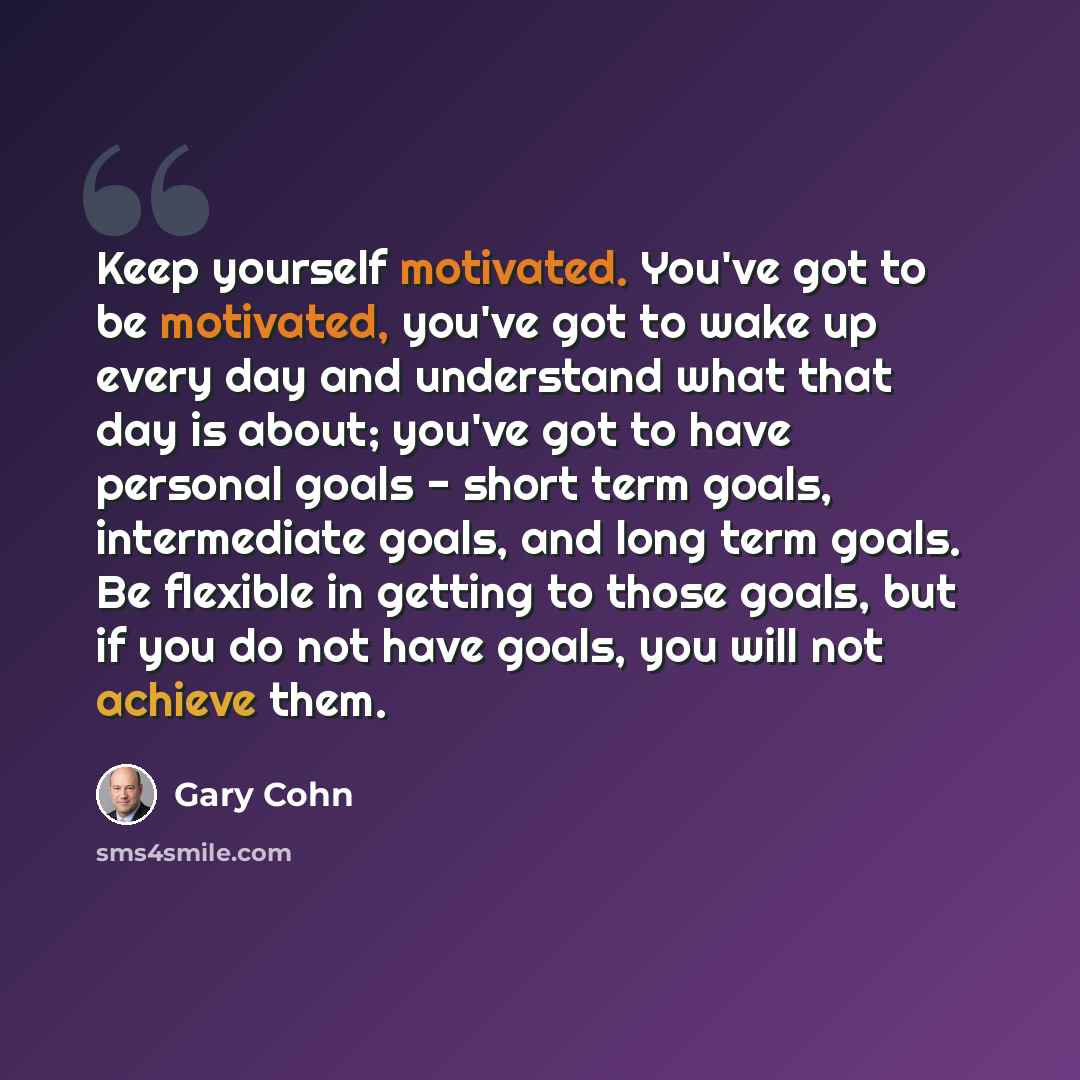 Keep yourself motivated. You've got to be motivated, you've got to wake up every day and understand what that day is about; you've got to have personal goals - short term goals, intermediate goals, and long term goals. Be flexible in getting to those goals, but if you do not have goals, you will not achieve them.

Gary Cohn

sms4smile.com